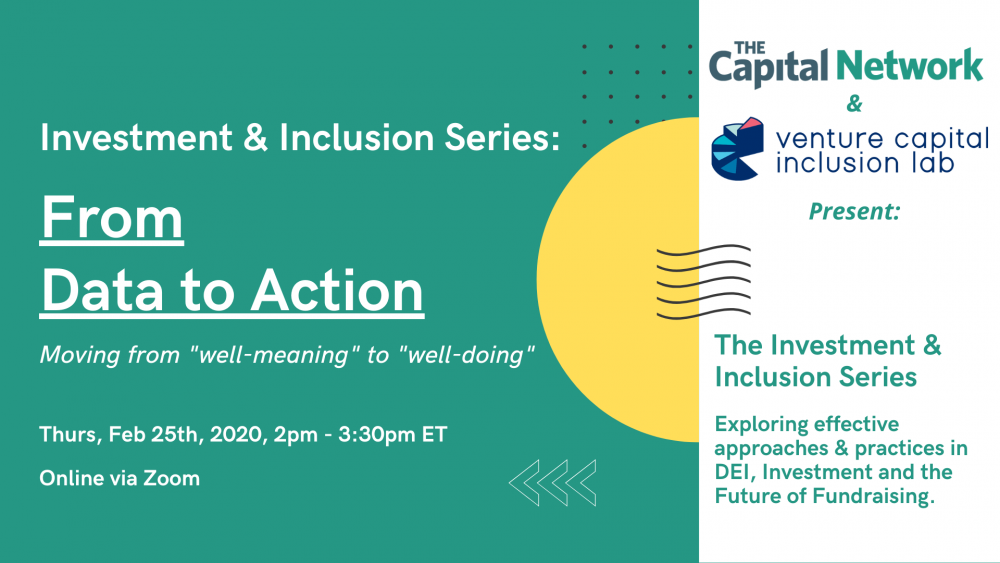 Investment & Inclusion Series:

From Data to Action

Moving from "well-meaning" to "well-doing"

Thurs, Feb 25th, 2020, 2pm - 3:30pm ET

Online via Zoom

THE Capital Network

&

venture capital inclusion lab

Present:

The Investment & Inclusion Series

Exploring effective approaches & practices in DEI, Investment and the Future of Fundraising.